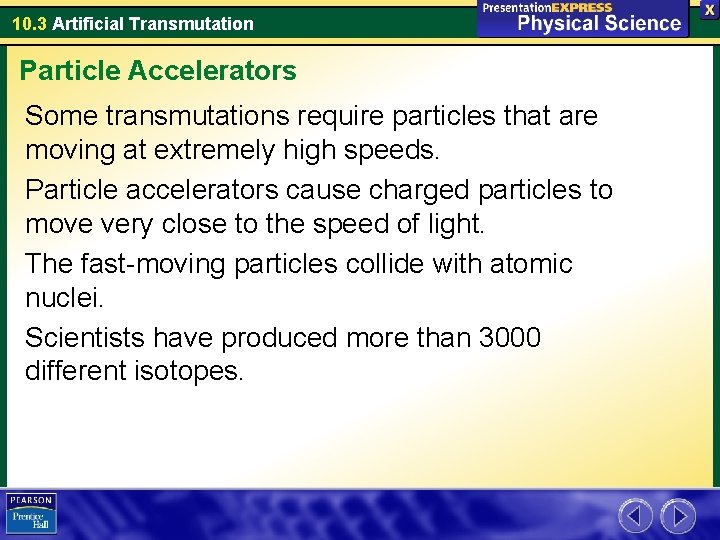 10.3 Artificial Transmutation

PresentationEXPRESS
Physical Science

X

Particle Accelerators

Some transmutations require particles that are moving at extremely high speeds.

Particle accelerators cause charged particles to move very close to the speed of light.

The fast-moving particles collide with atomic nuclei.

Scientists have produced more than 3000 different isotopes.

PEARSON
Prentice Hall